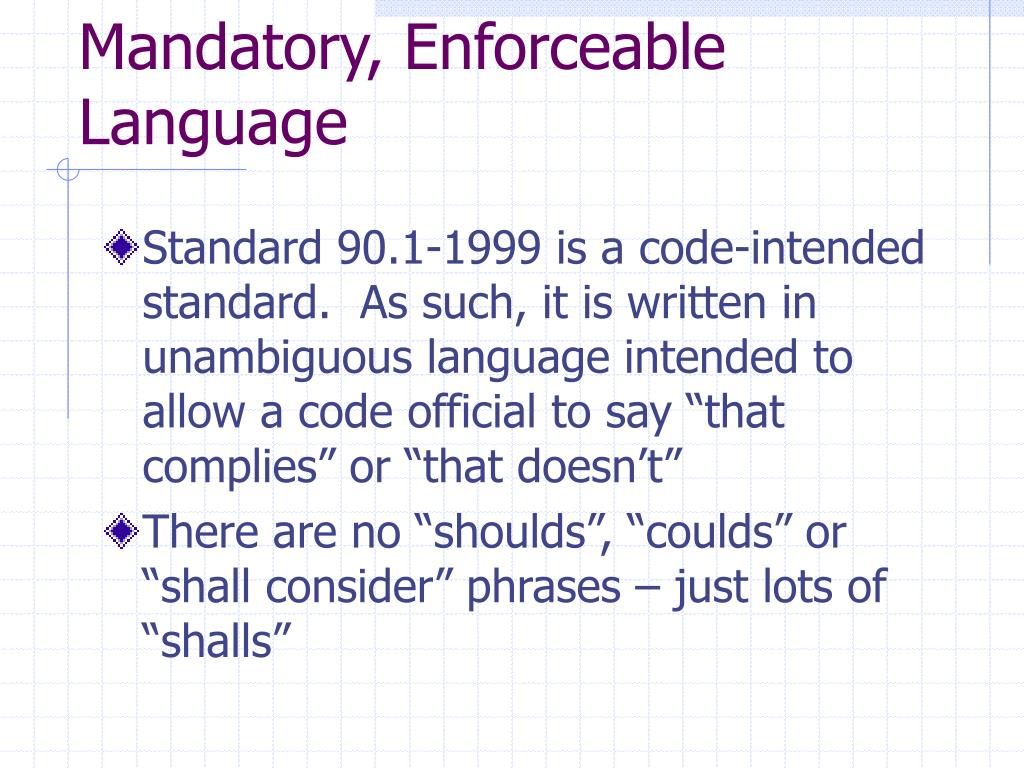 Mandatory, Enforceable Language

Standard 90.1-1999 is a code-intended standard.  As such, it is written in unambiguous language intended to allow a code official to say “that complies” or “that doesn’t”

There are no “shoulds”, “coulds” or “shall consider” phrases – just lots of “shalls”